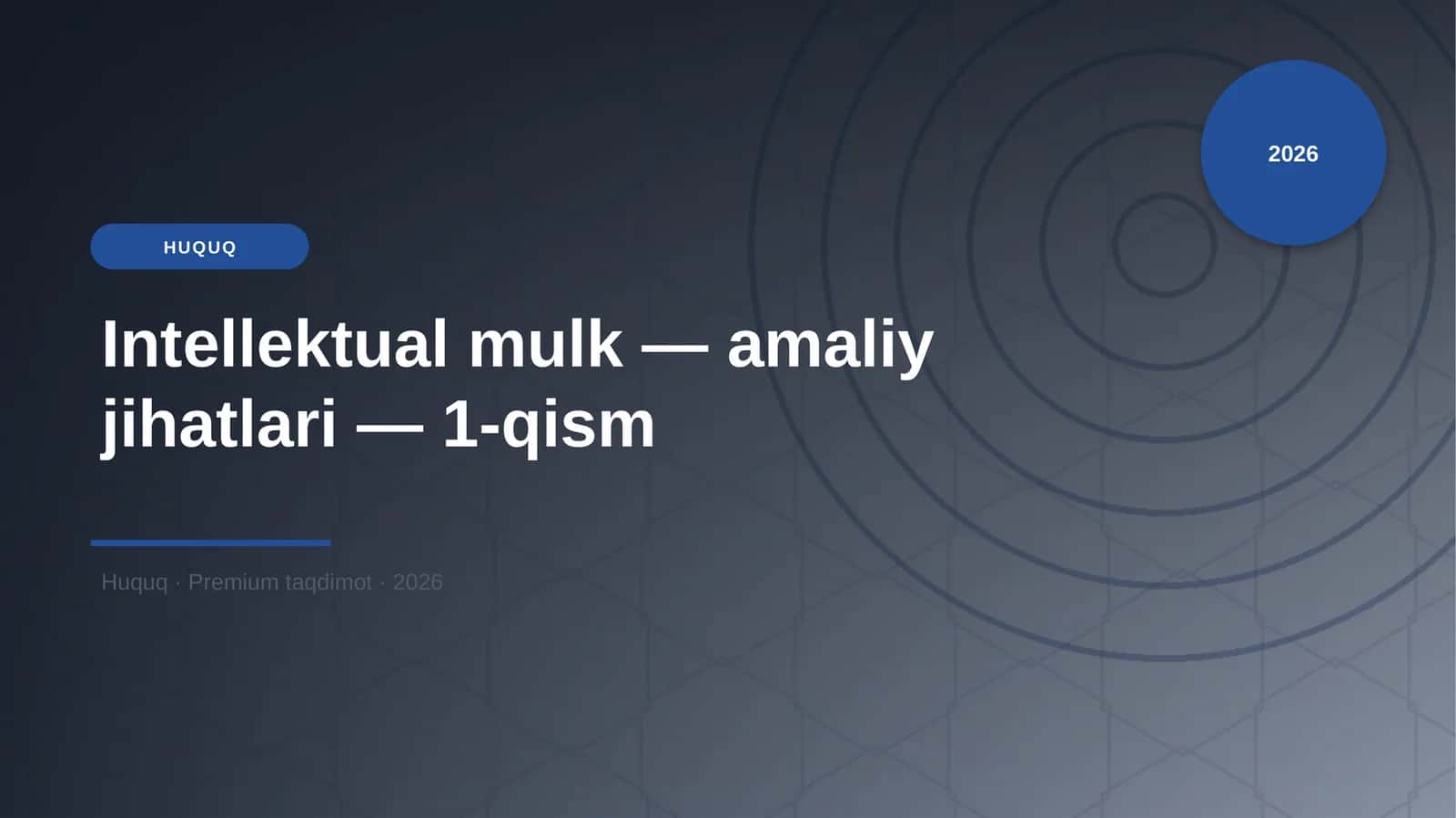 2026

HUQUQ

Intellektual mulk — amaliy jihatlari — 1-qism

Huquq · Premium taqdimot · 2026